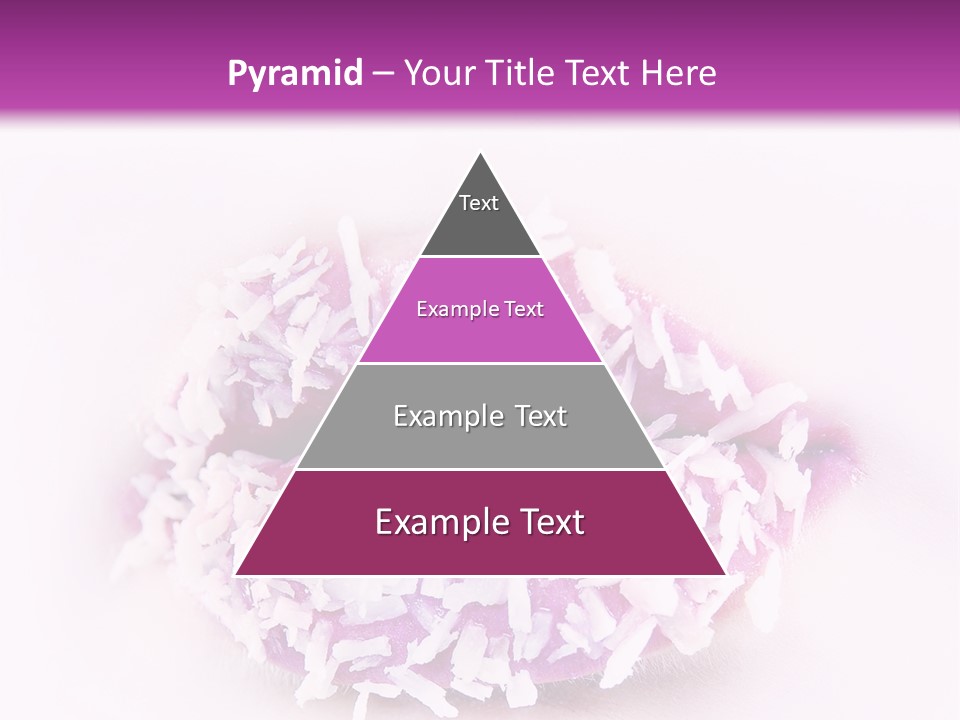 Pyramid – Your Title Text Here

Text

Example Text

Example Text

Example Text